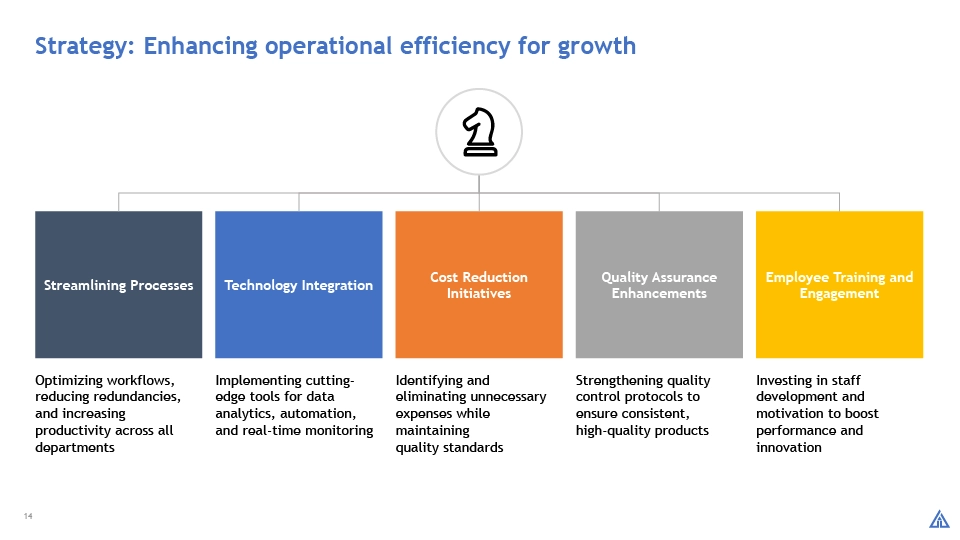 Strategy: Enhancing operational efficiency for growth

Streamlining Processes

Technology Integration

Cost Reduction Initiatives

Quality Assurance Enhancements

Employee Training and Engagement

Optimizing workflows, reducing redundancies, and increasing productivity across all departments

Implementing cutting-edge tools for data analytics, automation, and real-time monitoring

Identifying and eliminating unnecessary expenses while maintaining quality standards

Strengthening quality control protocols to ensure consistent, high-quality products

Investing in staff development and motivation to boost performance and innovation

14